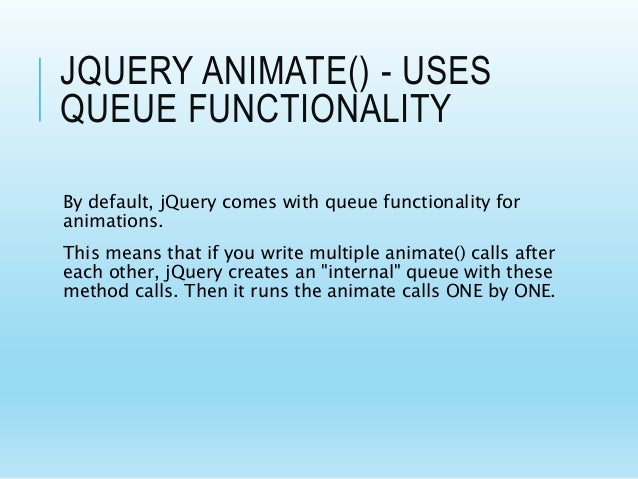 JQUERY ANIMATE() - USES QUEUE FUNCTIONALITY

By default, jQuery comes with queue functionality for animations.

This means that if you write multiple animate() calls after each other, jQuery creates an "internal" queue with these method calls. Then it runs the animate calls ONE by ONE.